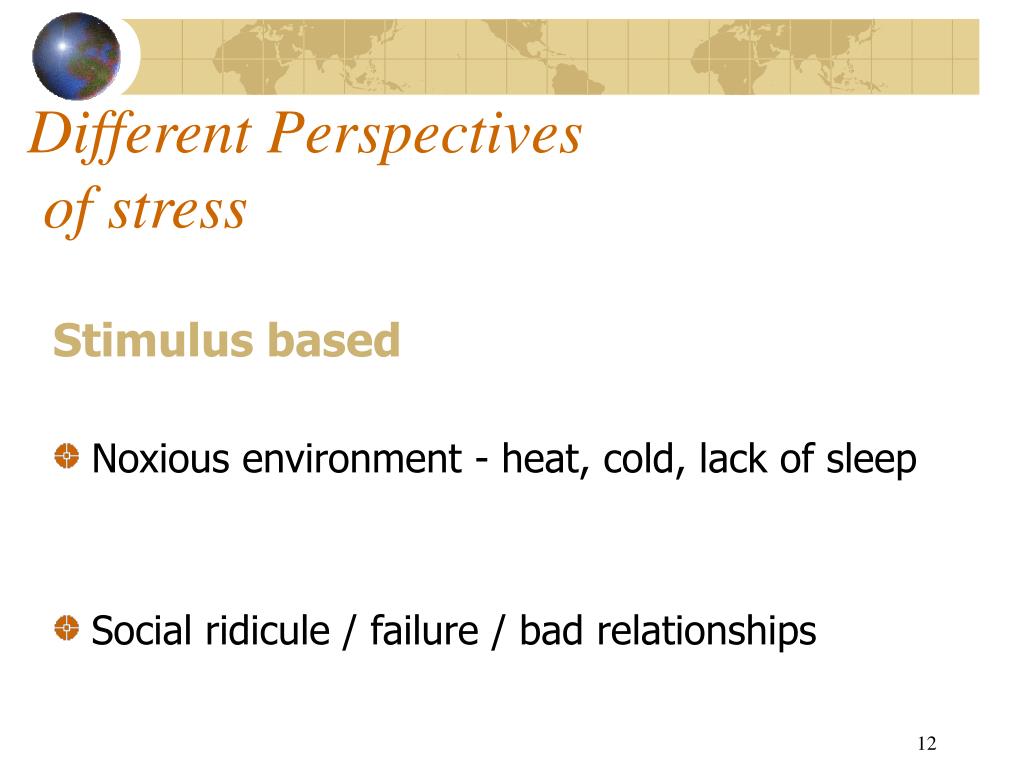 Different Perspectives of stress

Stimulus based

Noxious environment - heat, cold, lack of sleep

Social ridicule / failure / bad relationships

12